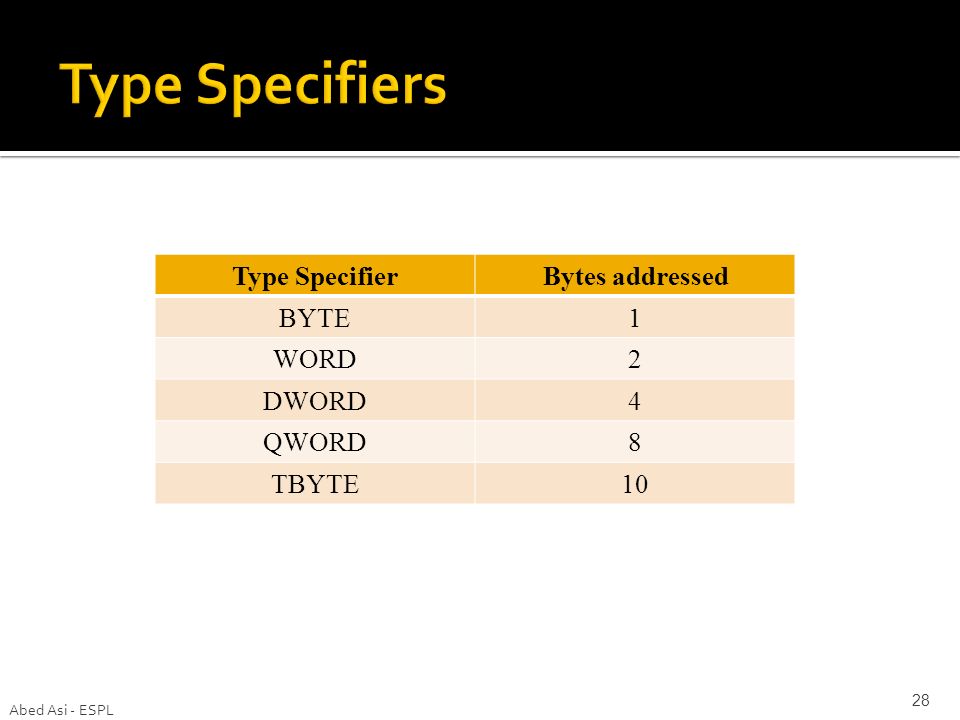 Type Specifiers

| Type Specifier | Bytes addressed |
|---|---|
| BYTE | 1 |
| WORD | 2 |
| DWORD | 4 |
| QWORD | 8 |
| TBYTE | 10 |

Abed Asi - ESPL

28